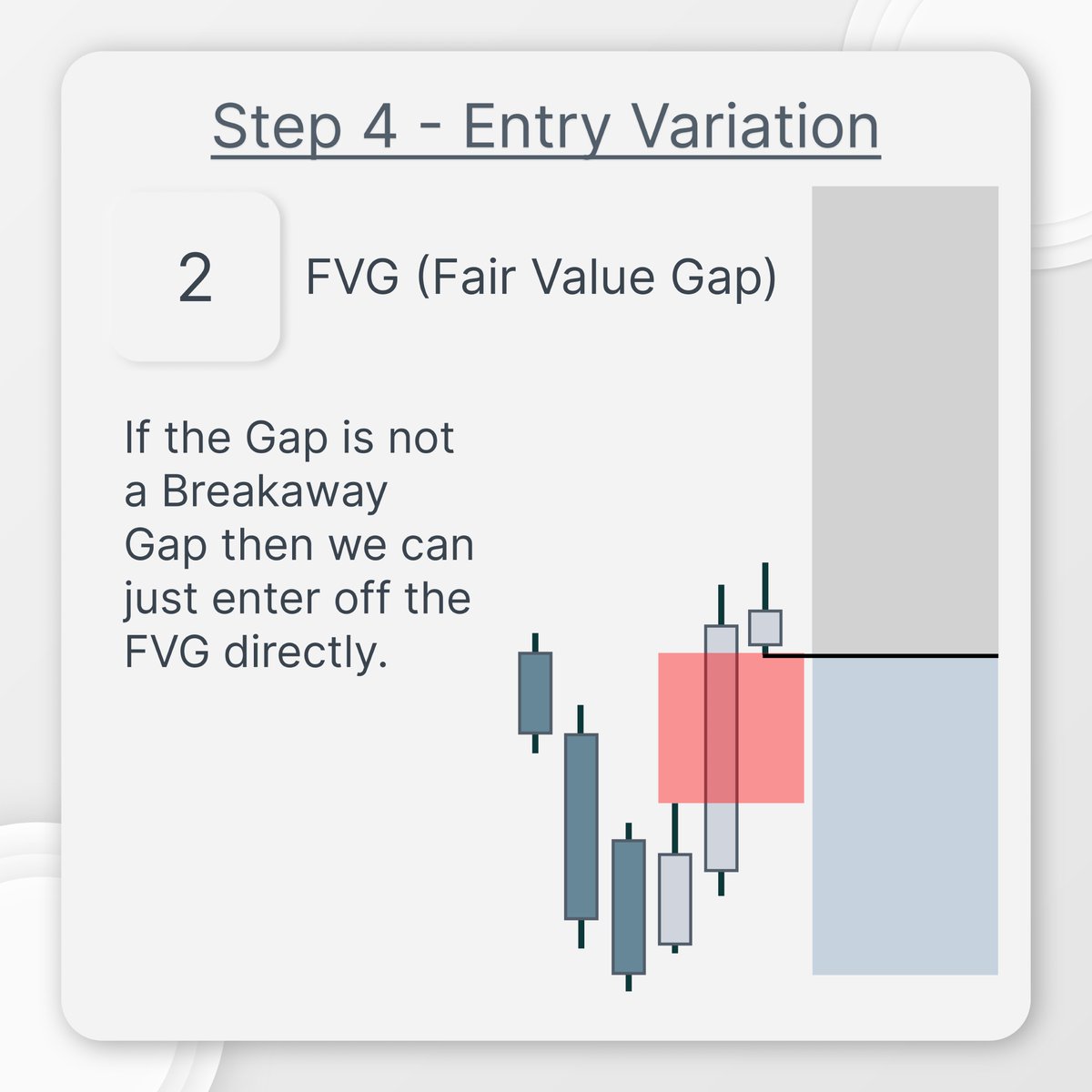 Step 4 - Entry Variation

2

FVG (Fair Value Gap)

If the Gap is not a Breakaway Gap then we can just enter off the FVG directly.